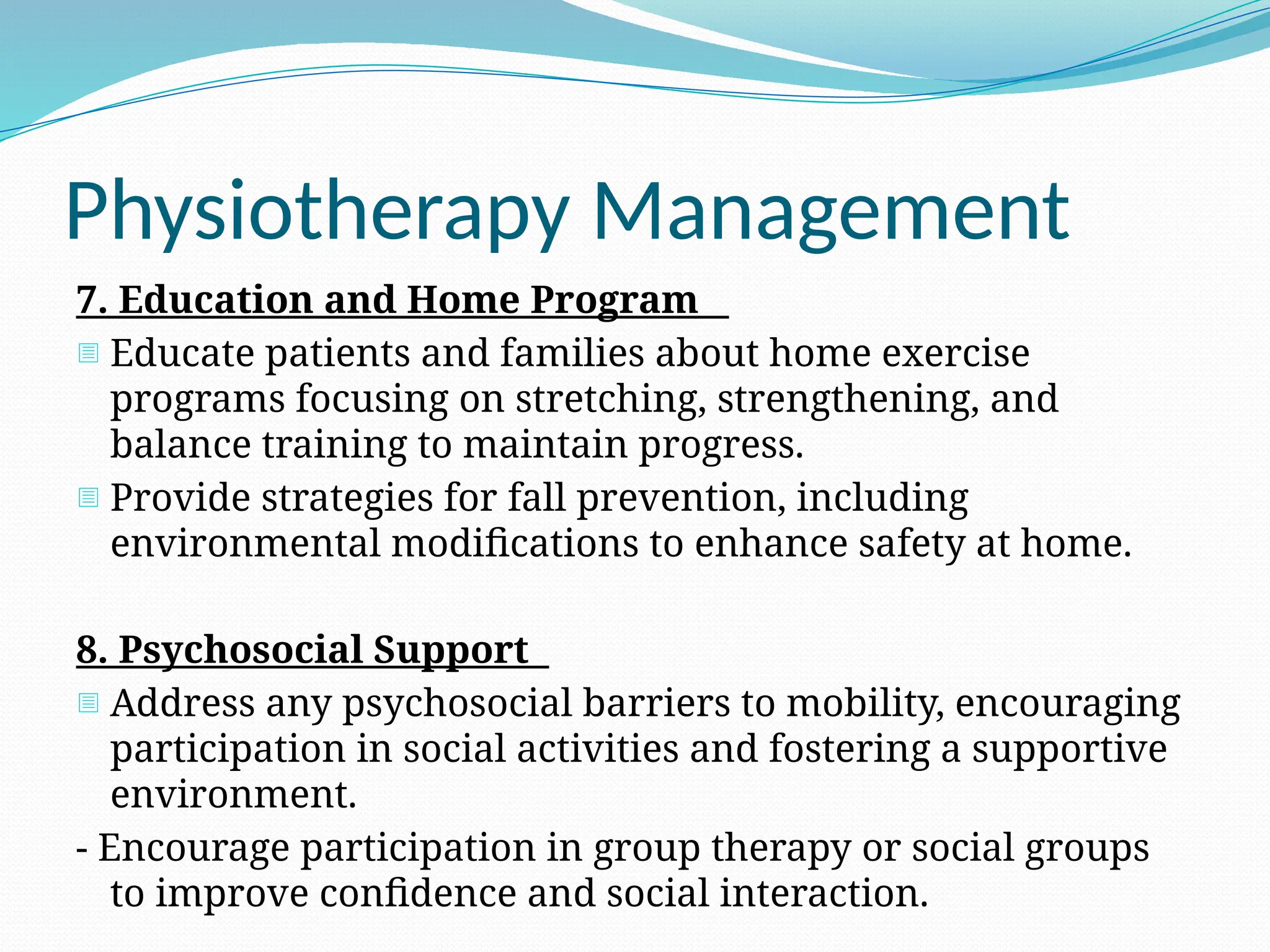 Physiotherapy Management

7. Education and Home Program

Educate patients and families about home exercise programs focusing on stretching, strengthening, and balance training to maintain progress.

Provide strategies for fall prevention, including environmental modifications to enhance safety at home.

8. Psychosocial Support

Address any psychosocial barriers to mobility, encouraging participation in social activities and fostering a supportive environment.

- Encourage participation in group therapy or social groups to improve confidence and social interaction.